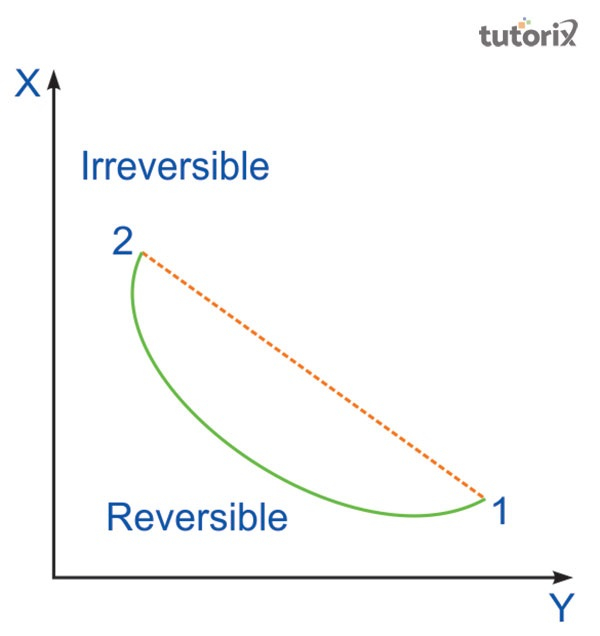 tutorix

X

Irreversible

2

Reversible

1

Y